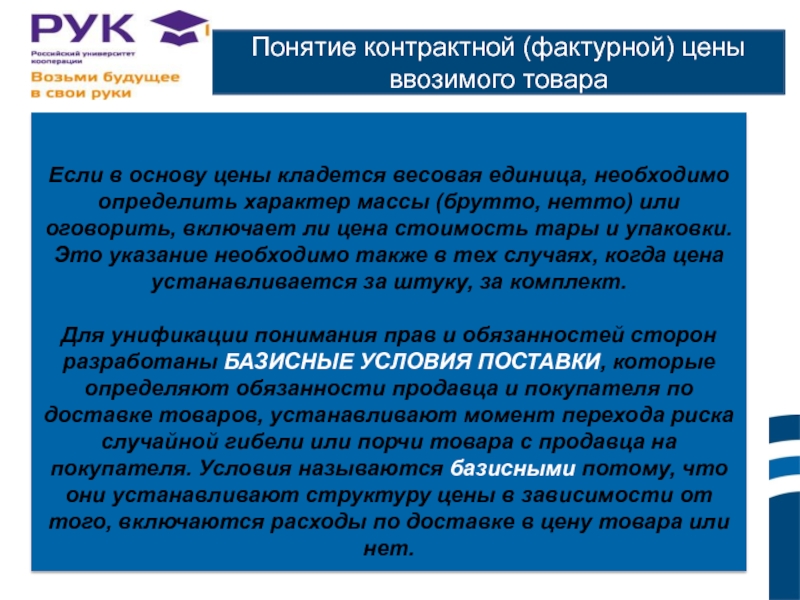 РУК
Российский университет кооперации
Возьми будущее в свои руки

Понятие контрактной (фактурной) цены ввозимого товара

Если в основу цены кладется весовая единица, необходимо определить характер массы (брутто, нетто) или оговорить, включает ли цена стоимость тары и упаковки. Это указание необходимо также в тех случаях, когда цена устанавливается за штуку, за комплект.

Для унификации понимания прав и обязанностей сторон разработаны БАЗИСНЫЕ УСЛОВИЯ ПОСТАВКИ, которые определяют обязанности продавца и покупателя по доставке товаров, устанавливают момент перехода риска случайной гибели или порчи товара с продавца на покупателя. Условия называются базисными потому, что они устанавливают структуру цены в зависимости от того, включаются расходы по доставке в цену товара или нет.